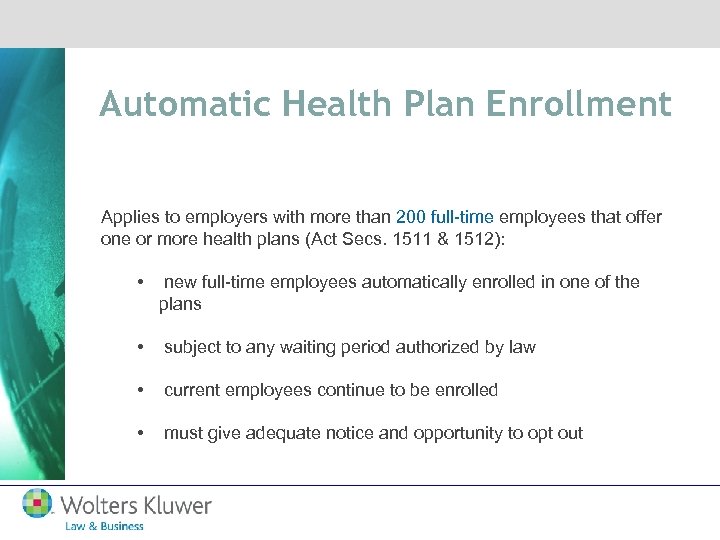 Automatic Health Plan Enrollment

Applies to employers with more than 200 full-time employees that offer one or more health plans (Act Secs. 1511 & 1512):

• new full-time employees automatically enrolled in one of the plans

• subject to any waiting period authorized by law

• current employees continue to be enrolled

• must give adequate notice and opportunity to opt out

Wolters Kluwer
Law & Business